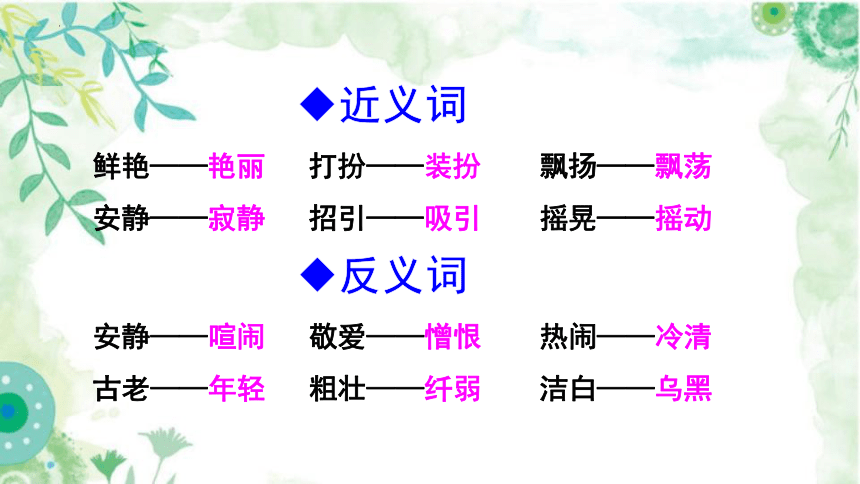 ◆近义词

鲜艳——艳丽　打扮——装扮　飘扬——飘荡

安静——寂静　招引——吸引　摇晃——摇动

◆反义词

安静——喧闹　敬爱——憎恨　热闹——冷清

古老——年轻　粗壮——纤弱　洁白——乌黑